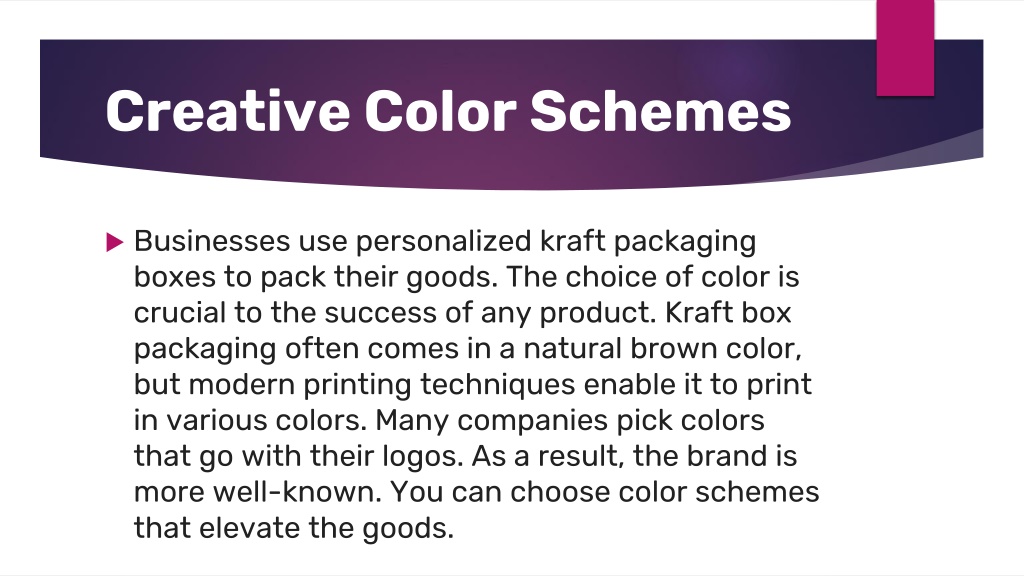 Creative Color Schemes

Businesses use personalized kraft packaging boxes to pack their goods. The choice of color is crucial to the success of any product. Kraft box packaging often comes in a natural brown color, but modern printing techniques enable it to print in various colors. Many companies pick colors that go with their logos. As a result, the brand is more well-known. You can choose color schemes that elevate the goods.